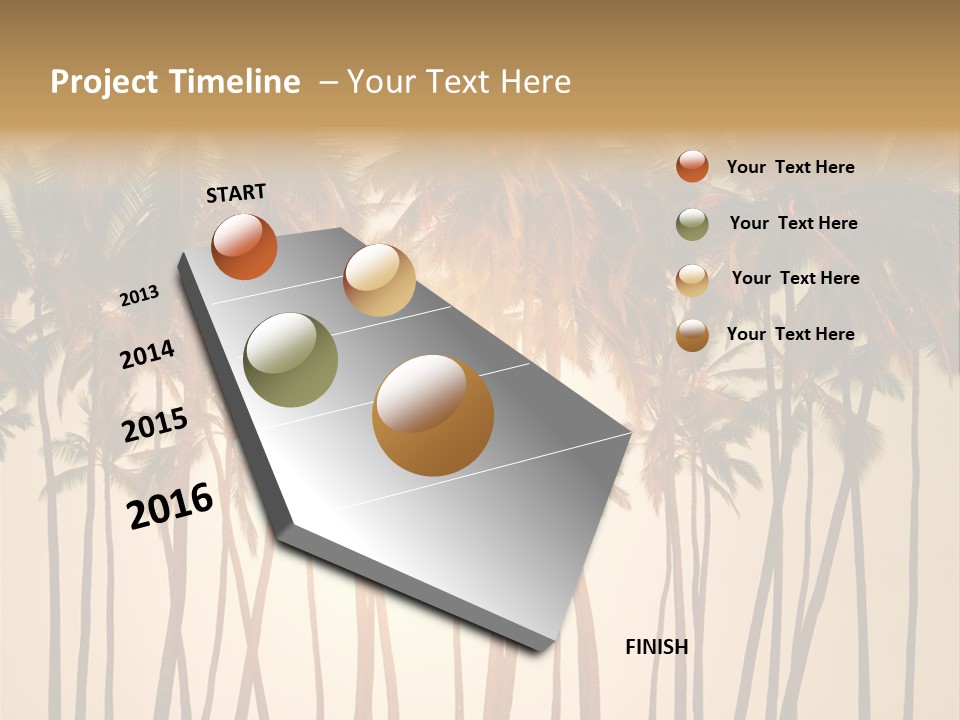 Project Timeline – Your Text Here

START

2013

2014

2015

2016

FINISH

Your Text Here

Your Text Here

Your Text Here

Your Text Here